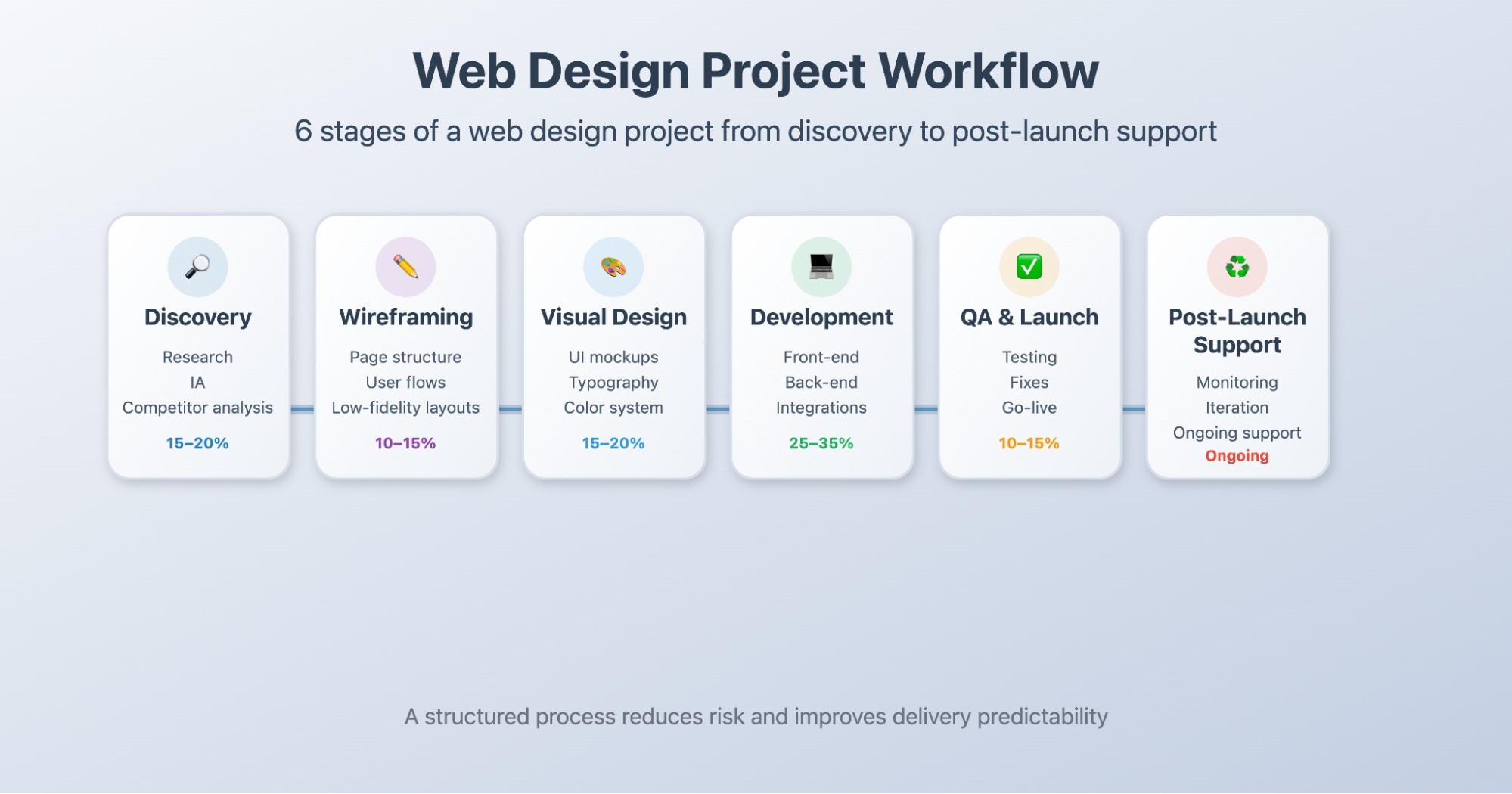 Web Design Project Workflow

6 stages of a web design project from discovery to post-launch support

Discovery

Research
IA
Competitor analysis

15–20%

Wireframing

Page structure
User flows
Low-fidelity layouts

10–15%

Visual Design

UI mockups
Typography
Color system

15–20%

Development

Front-end
Back-end
Integrations

25–35%

QA & Launch

Testing
Fixes
Go-live

10–15%

Post-Launch Support

Monitoring
Iteration
Ongoing support

Ongoing

A structured process reduces risk and improves delivery predictability